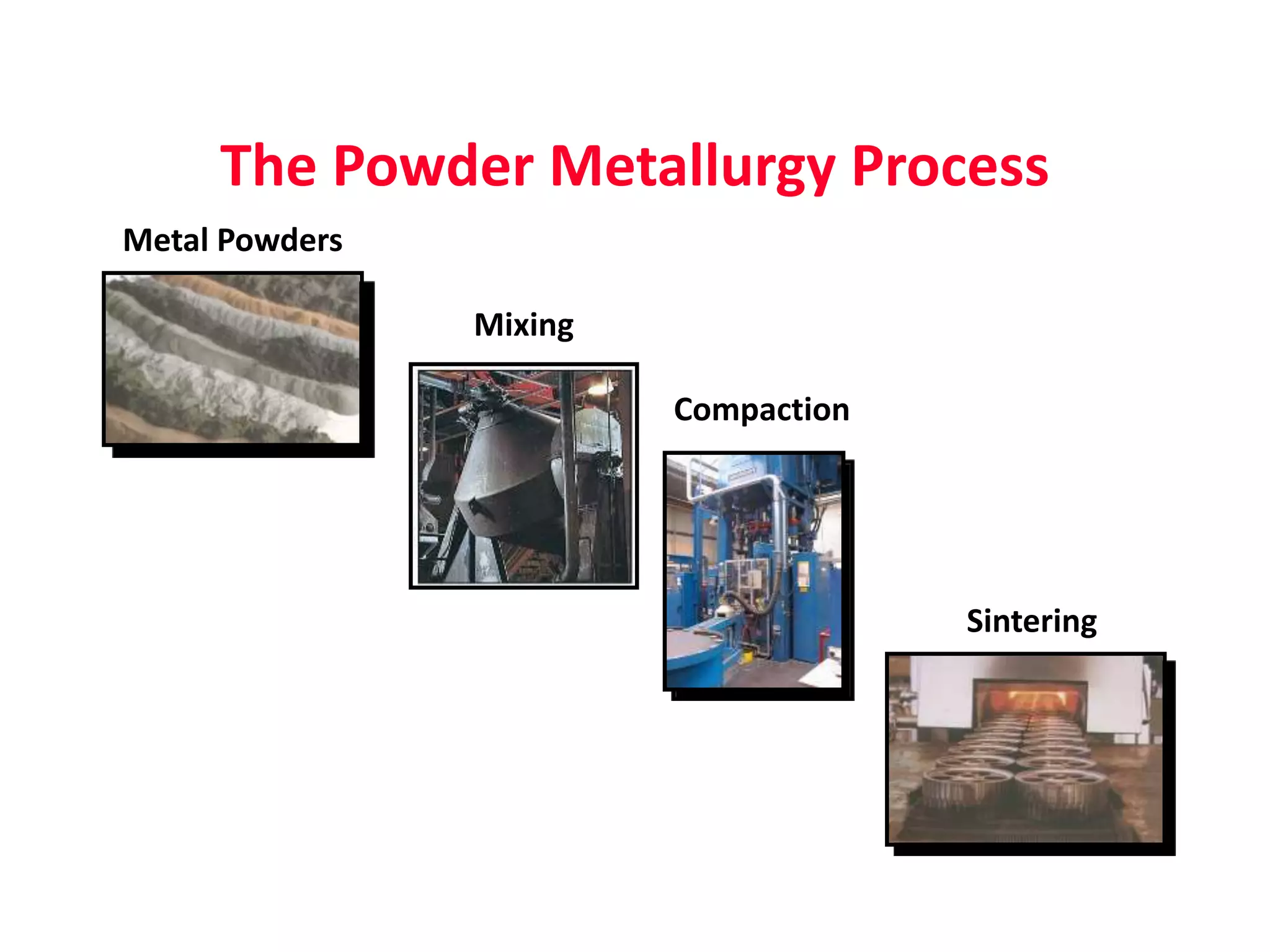 The Powder Metallurgy Process

Metal Powders

Mixing

Compaction

Sintering